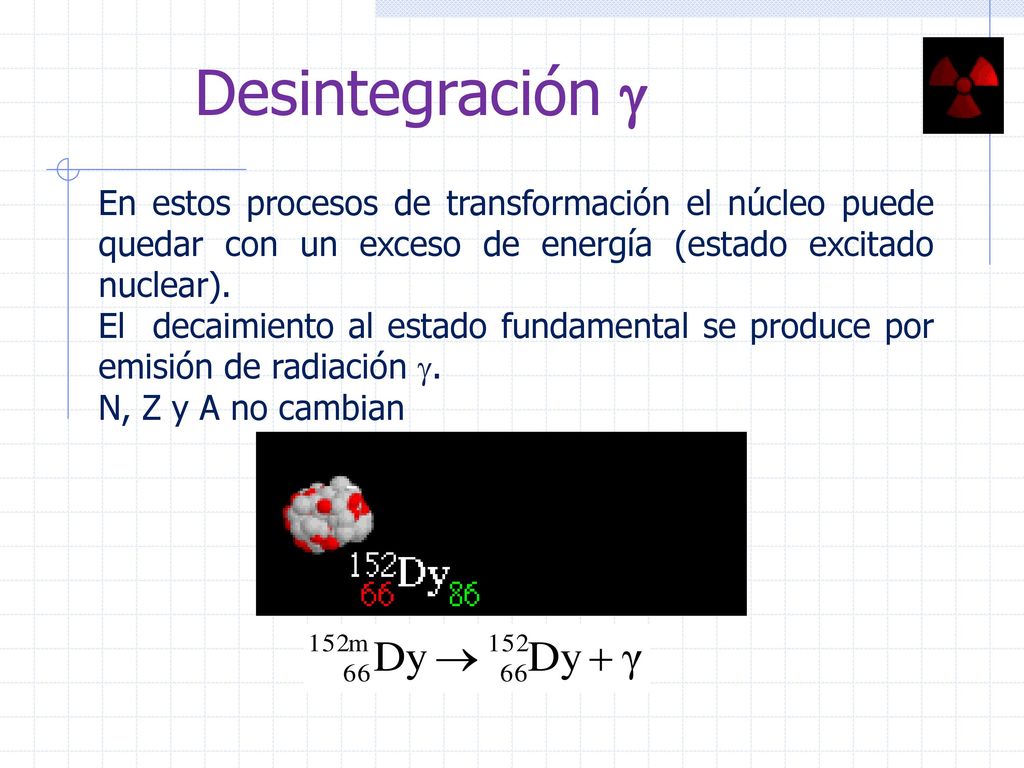 Desintegración $\gamma$

En estos procesos de transformación el núcleo puede quedar con un exceso de energía (estado excitado nuclear).
El decaimiento al estado fundamental se produce por emisión de radiación $\gamma$.
N, Z y A no cambian

$^{152}_{66}Dy_{86}$

$^{152m}_{66}Dy \rightarrow ^{152}_{66}Dy + \gamma$